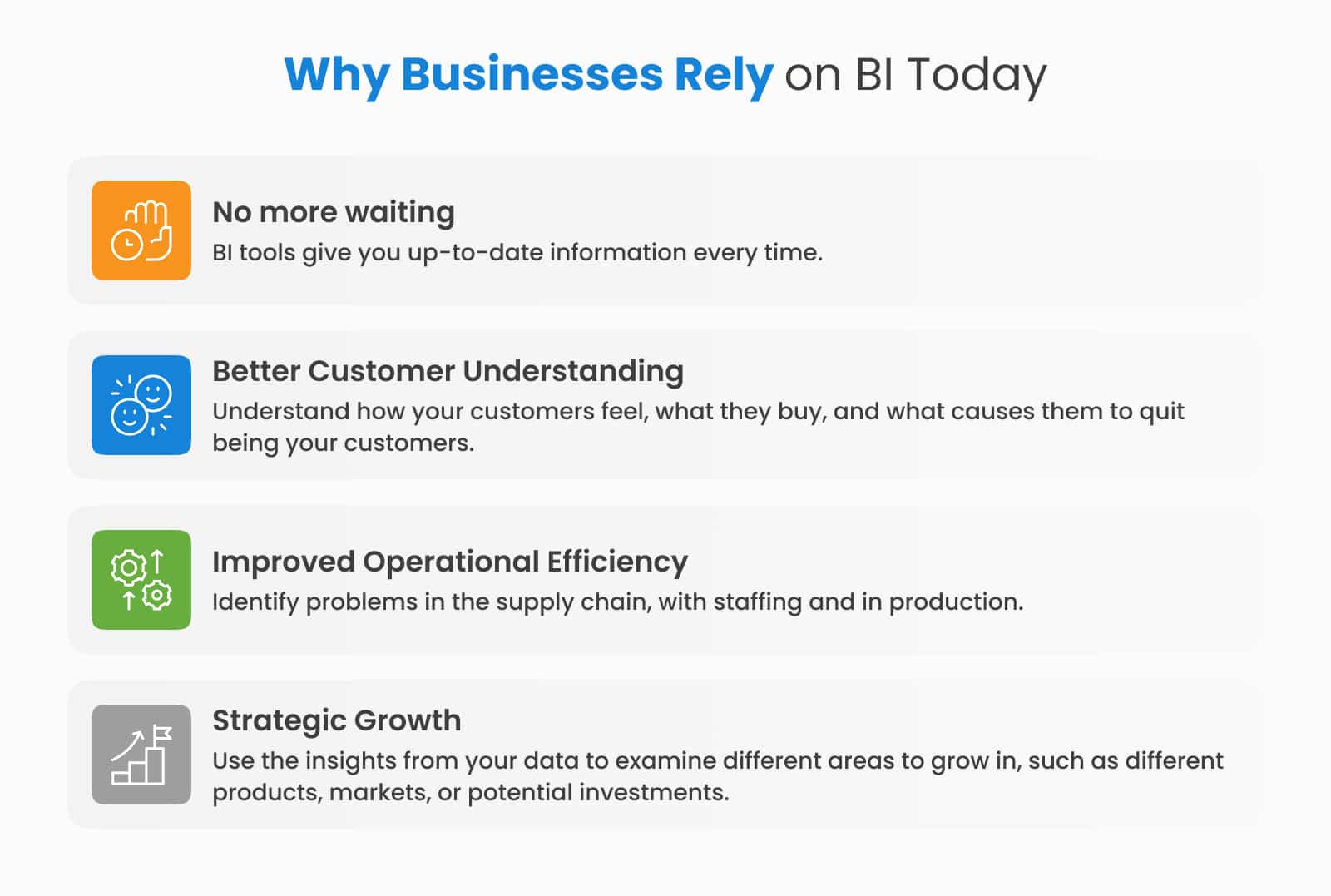 Why Businesses Rely on BI Today

No more waiting
BI tools give you up-to-date information every time.

Better Customer Understanding
Understand how your customers feel, what they buy, and what causes them to quit being your customers.

Improved Operational Efficiency
Identify problems in the supply chain, with staffing and in production.

Strategic Growth
Use the insights from your data to examine different areas to grow in, such as different products, markets, or potential investments.